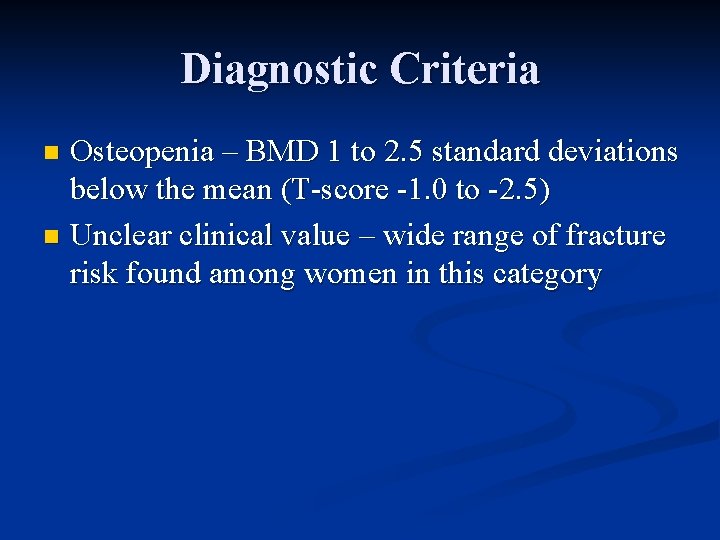 Diagnostic Criteria

- Osteopenia – BMD 1 to 2.5 standard deviations below the mean (T-score -1.0 to -2.5)
- Unclear clinical value – wide range of fracture risk found among women in this category